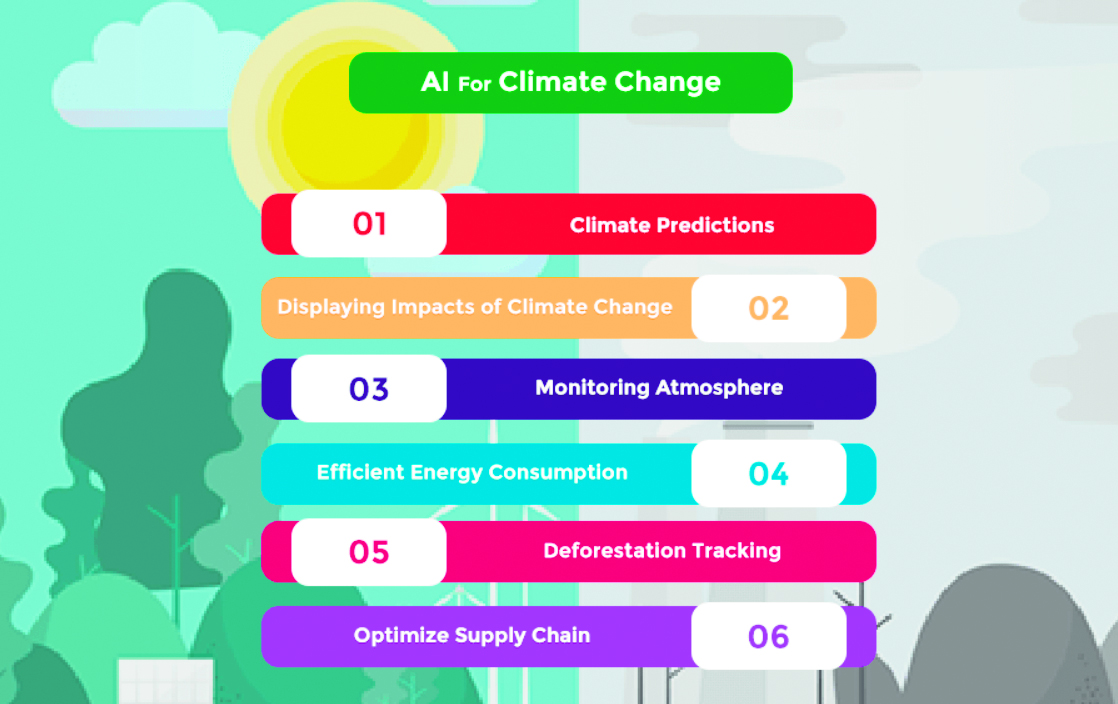 AI For Climate Change

01 Climate Predictions

Displaying Impacts of Climate Change 02

03 Monitoring Atmosphere

Efficient Energy Consumption 04

05 Deforestation Tracking

Optimize Supply Chain 06